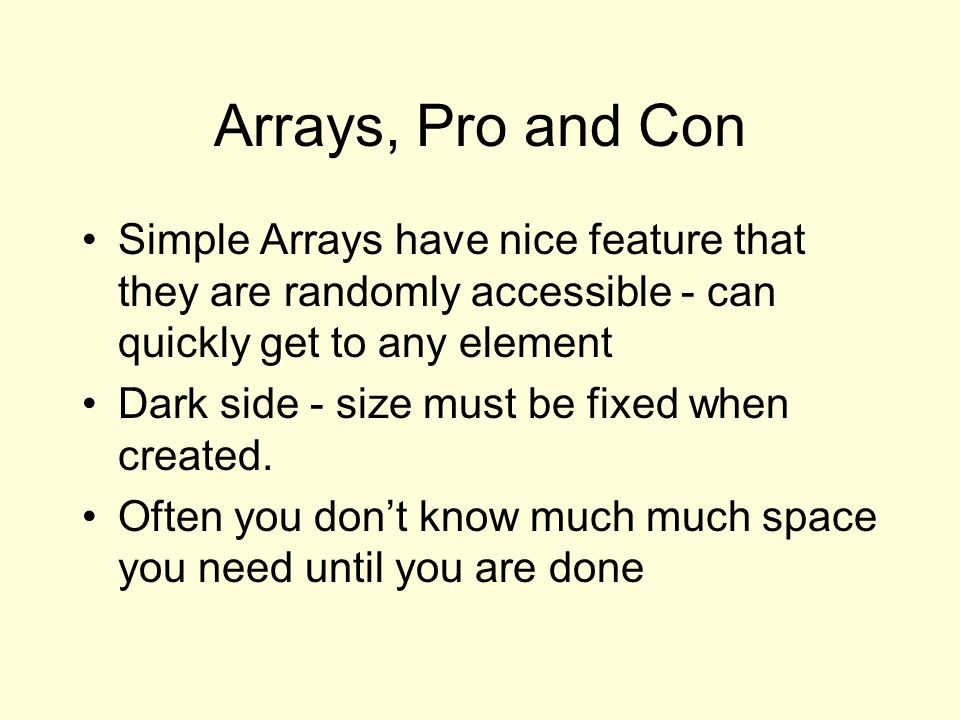 Arrays, Pro and Con

• Simple Arrays have nice feature that they are randomly accessible - can quickly get to any element

• Dark side - size must be fixed when created.

• Often you don’t know much much space you need until you are done